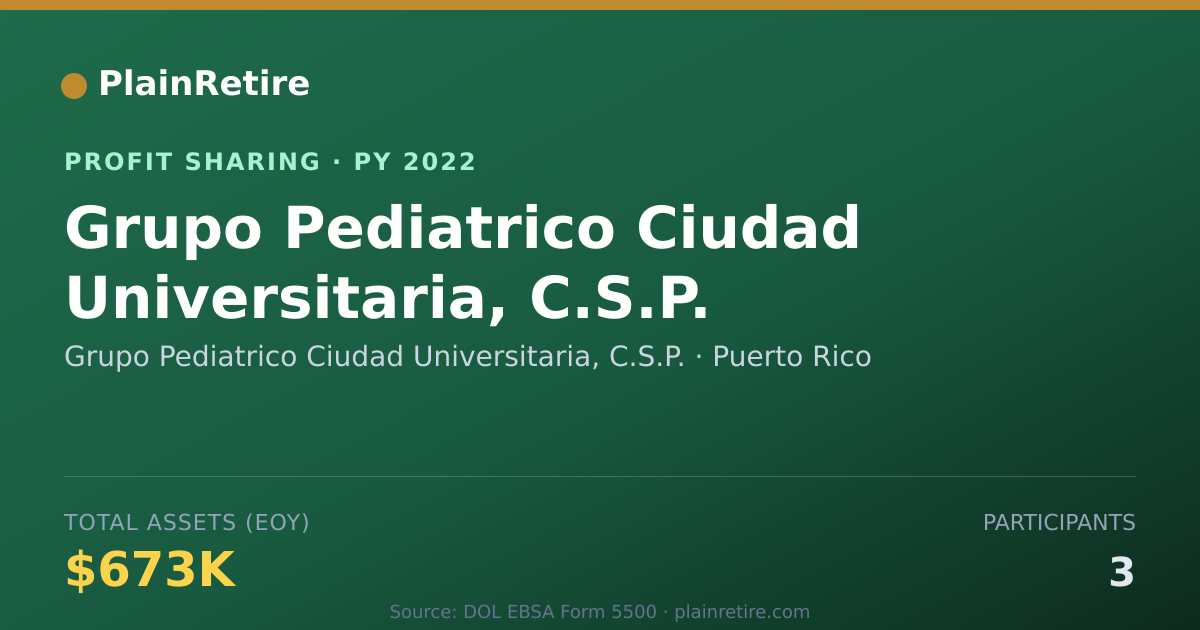 PlainRetire

PROFIT SHARING · PY 2022

Grupo Pediatrico Ciudad Universitaria, C.S.P.

Grupo Pediatrico Ciudad Universitaria, C.S.P. · Puerto Rico

TOTAL ASSETS (EOY)

$673K

PARTICIPANTS

3

Source: DOL EBSA Form 5500 · plainretire.com